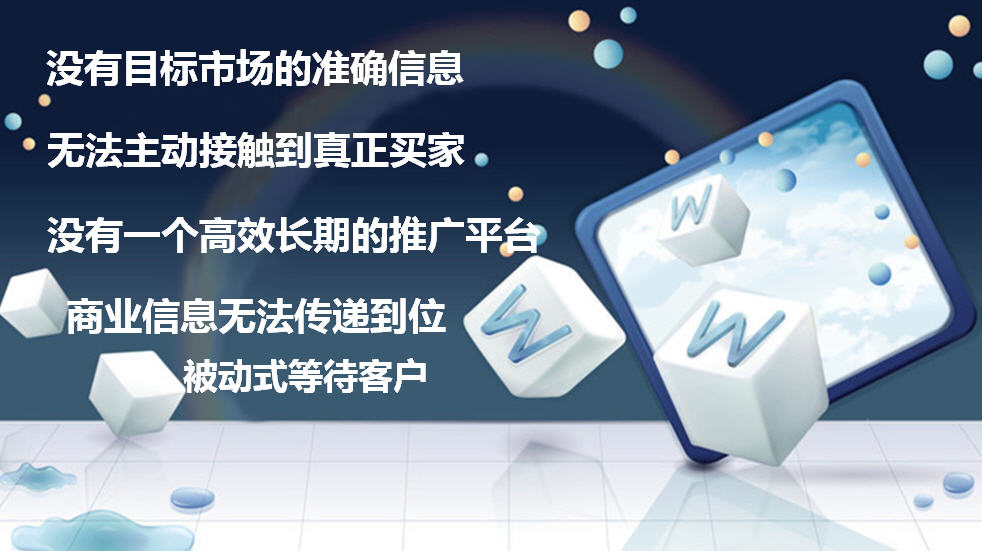 没有目标市场的准确信息

无法主动接触到真正买家

没有一个高效长期的推广平台

商业信息无法传递到位

被动式等待客户

W

W

W